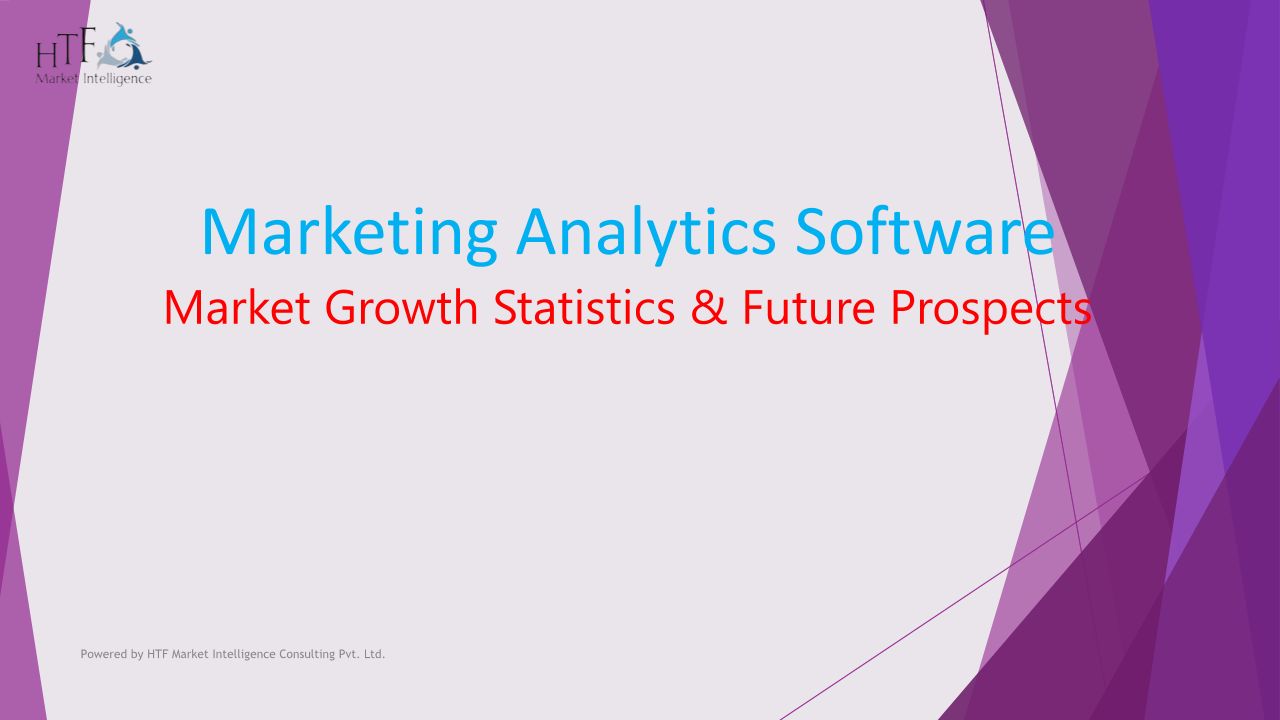 HTF
Market Intelligence

Marketing Analytics Software

Market Growth Statistics & Future Prospects

Powered by HTF Market Intelligence Consulting Pvt. Ltd.